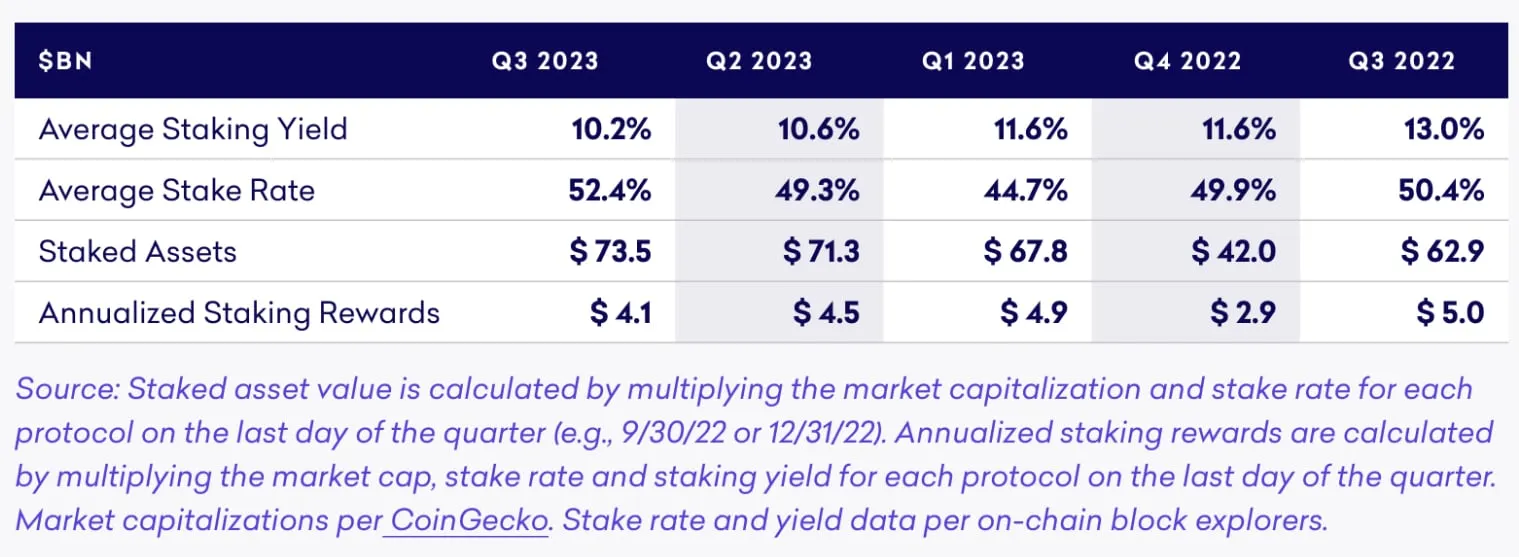 | \$BN | Q3 2023 | Q2 2023 | Q1 2023 | Q4 2022 | Q3 2022 |
|---|---|---|---|---|---|
| Average Staking Yield | 10.2% | 10.6% | 11.6% | 11.6% | 13.0% |
| Average Stake Rate | 52.4% | 49.3% | 44.7% | 49.9% | 50.4% |
| Staked Assets | \$ 73.5 | \$ 71.3 | \$ 67.8 | \$ 42.0 | \$ 62.9 |
| Annualized Staking Rewards | \$ 4.1 | \$ 4.5 | \$ 4.9 | \$ 2.9 | \$ 5.0 |

Source: Staked asset value is calculated by multiplying the market capitalization and stake rate for each protocol on the last day of the quarter (e.g., 9/30/22 or 12/31/22). Annualized staking rewards are calculated by multiplying the market cap, stake rate and staking yield for each protocol on the last day of the quarter. Market capitalizations per CoinGecko. Stake rate and yield data per on-chain block explorers.